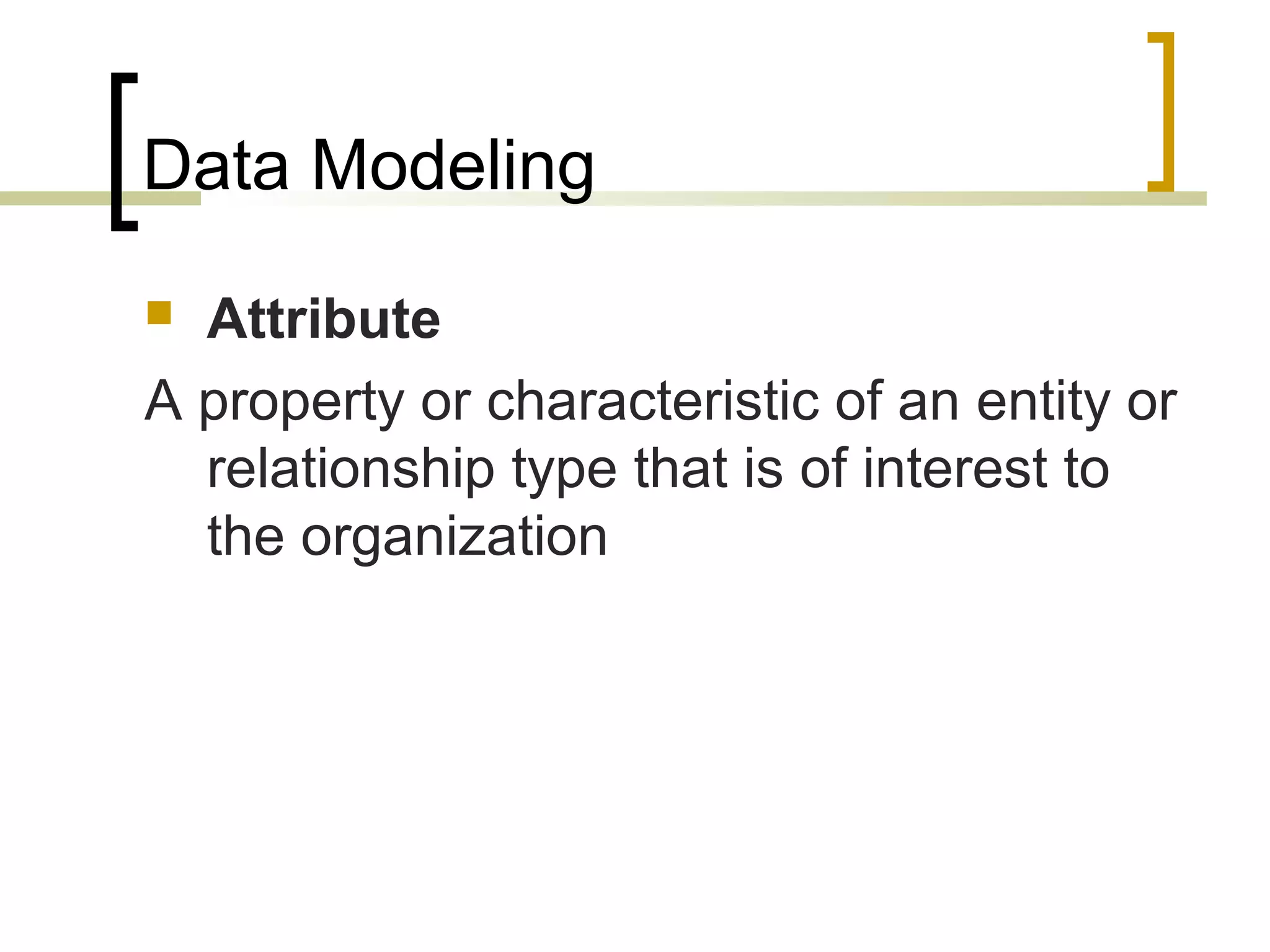 Data Modeling

Attribute

A property or characteristic of an entity or relationship type that is of interest to the organization